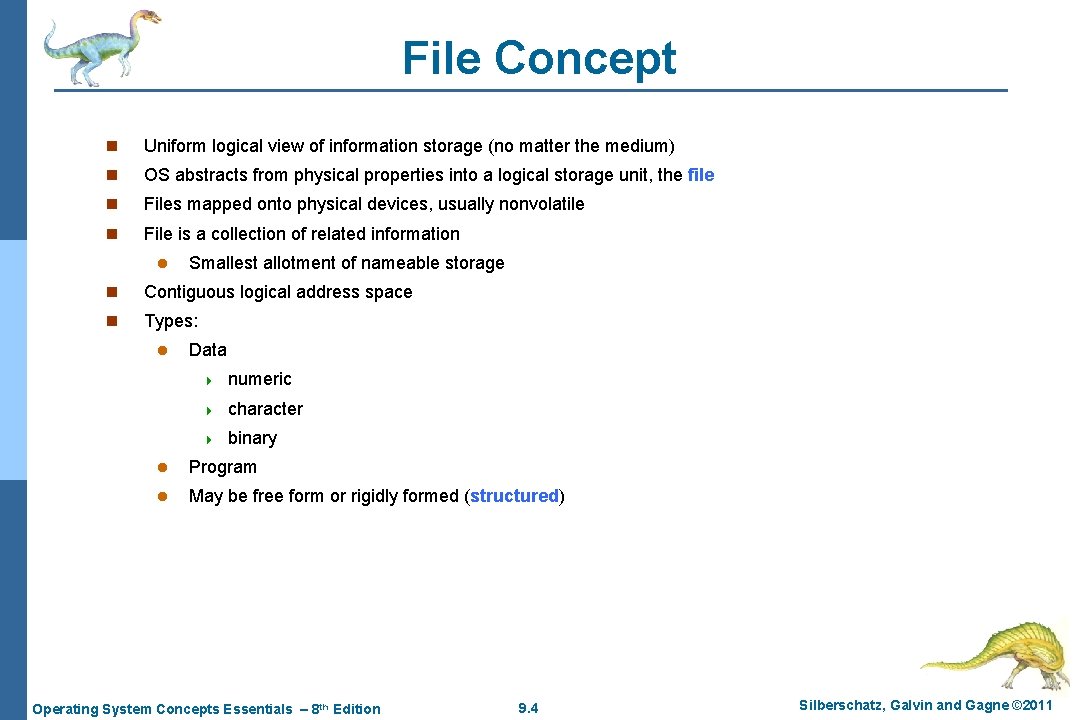 File Concept

- Uniform logical view of information storage (no matter the medium)
- OS abstracts from physical properties into a logical storage unit, the file
- Files mapped onto physical devices, usually nonvolatile
- File is a collection of related information
  - Smallest allotment of nameable storage
- Contiguous logical address space
- Types:
  - Data
    - numeric
    - character
    - binary
  - Program
  - May be free form or rigidly formed (structured)

Operating System Concepts Essentials – 8th Edition 9.4 Silberschatz, Galvin and Gagne ©2011